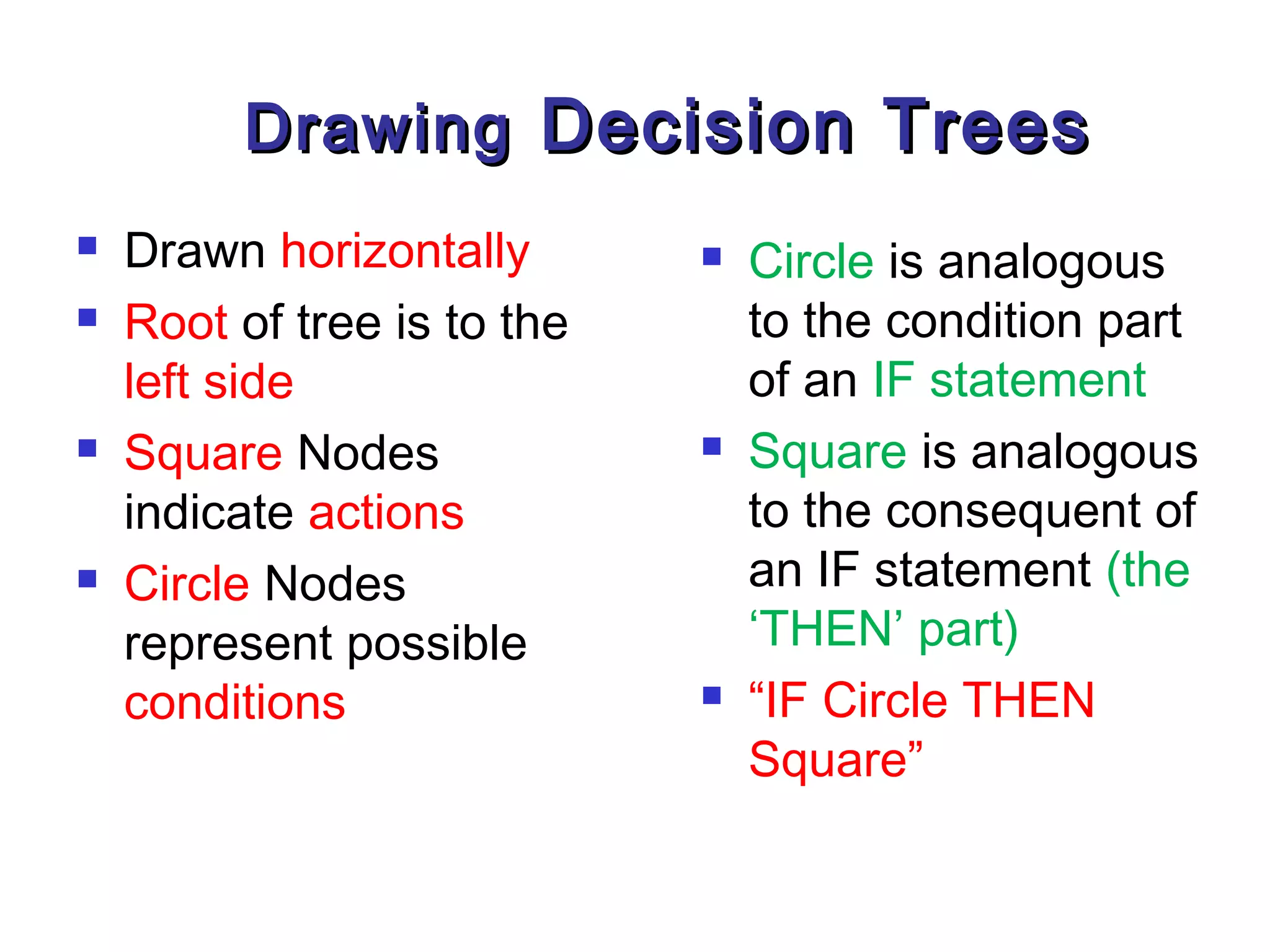 Drawing Decision Trees

- Drawn horizontally
- Root of tree is to the left side
- Square Nodes indicate actions
- Circle Nodes represent possible conditions

- Circle is analogous to the condition part of an IF statement
- Square is analogous to the consequent of an IF statement (the ‘THEN’ part)
- “IF Circle THEN Square”